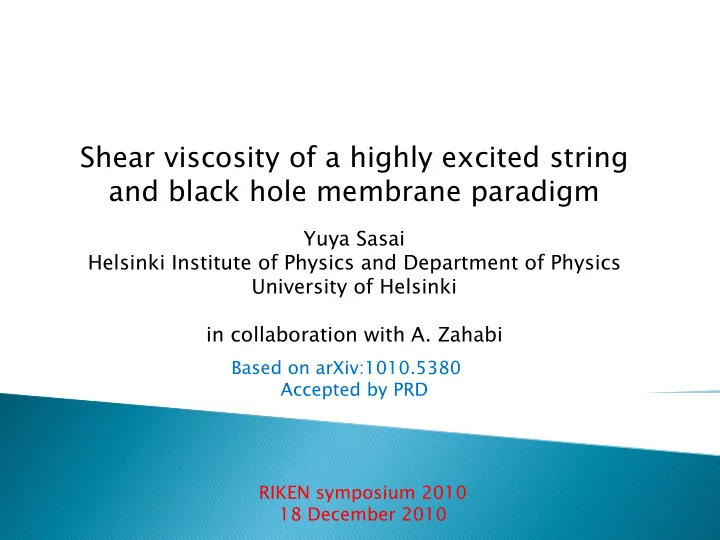 Shear viscosity of a highly excited string and black hole membrane paradigm

Yuya Sasai
Helsinki Institute of Physics and Department of Physics
University of Helsinki

in collaboration with A. Zahabi

Based on arXiv:1010.5380
Accepted by PRD

RIKEN symposium 2010
18 December 2010